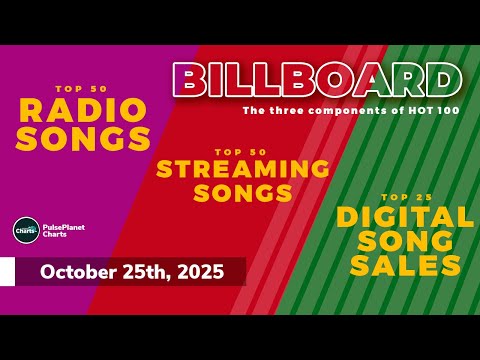 BILLBOARD
The three components of HOT 100

TOP 50
RADIO SONGS

TOP 50
STREAMING SONGS

TOP 25
DIGITAL SONG SALES

Charts
PulsePlanet Charts

October 25th, 2025